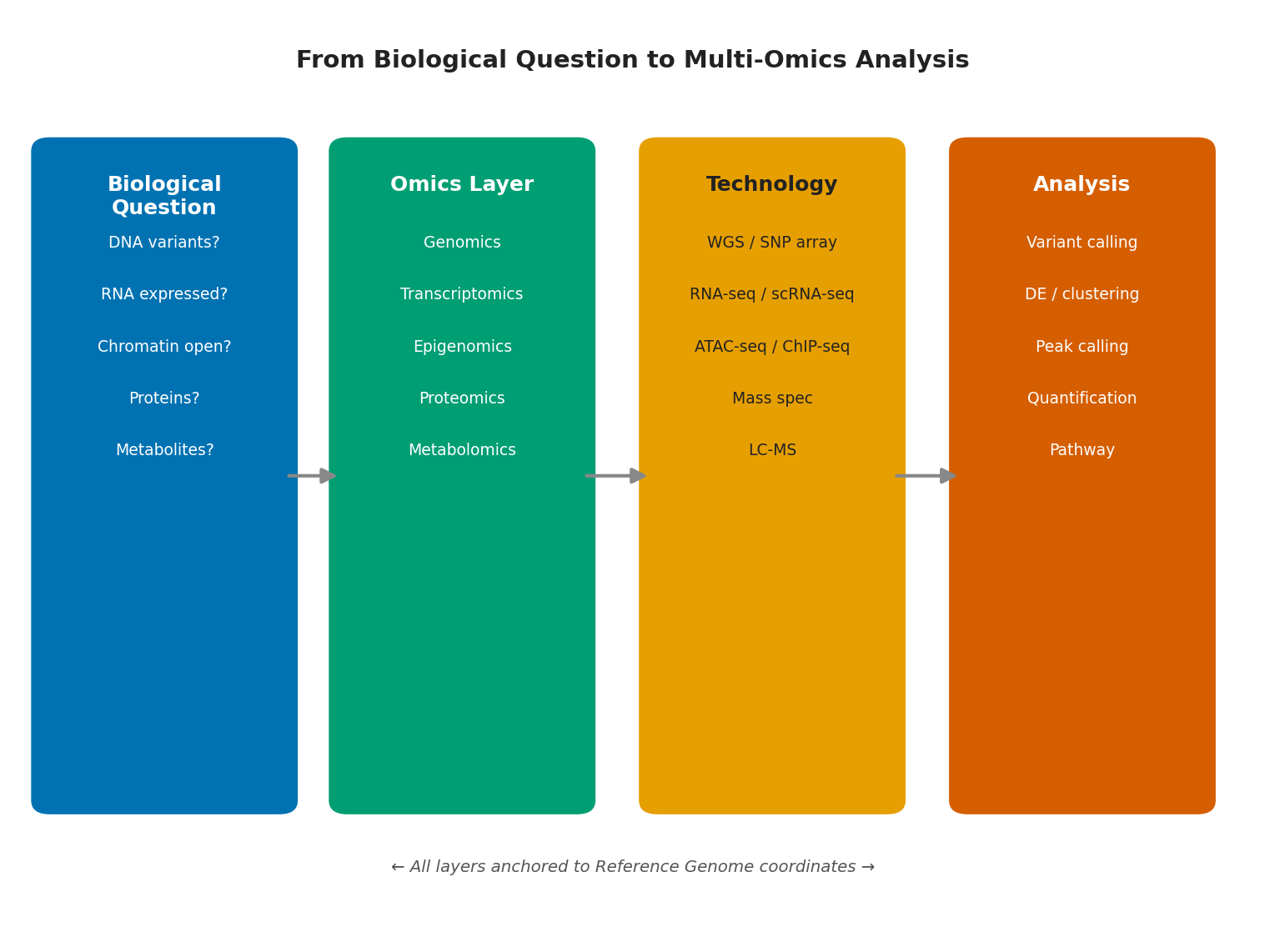 From Biological Question to Multi-Omics Analysis

Biological Question
DNA variants?
RNA expressed?
Chromatin open?
Proteins?
Metabolites?

Omics Layer
Genomics
Transcriptomics
Epigenomics
Proteomics
Metabolomics

Technology
WGS / SNP array
RNA-seq / scRNA-seq
ATAC-seq / ChIP-seq
Mass spec
LC-MS

Analysis
Variant calling
DE / clustering
Peak calling
Quantification
Pathway

← All layers anchored to Reference Genome coordinates →